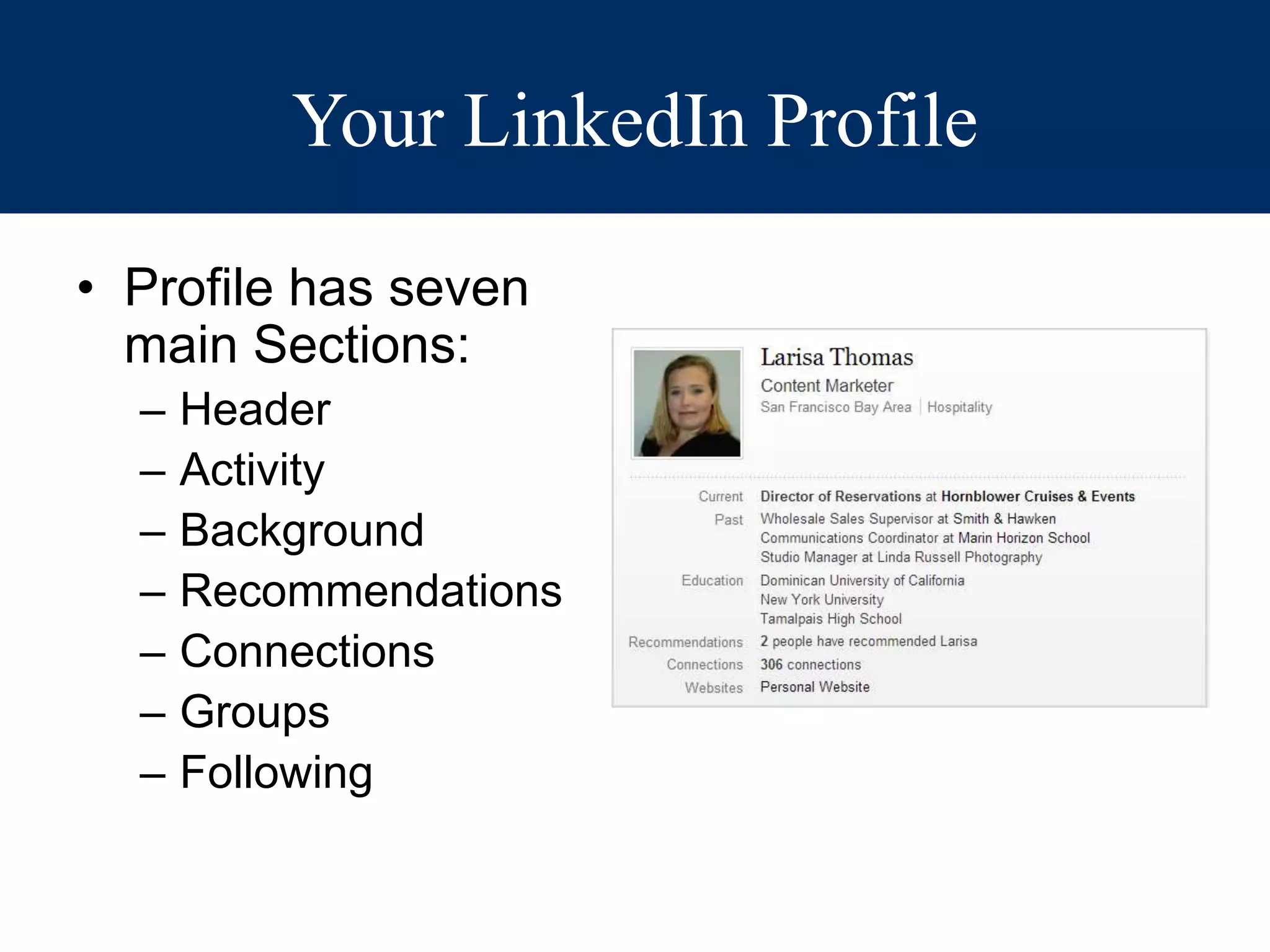 Your LinkedIn Profile

• Profile has seven main Sections:
– Header
– Activity
– Background
– Recommendations
– Connections
– Groups
– Following

Larisa Thomas
Content Marketer
San Francisco Bay Area | Hospitality

Current Director of Reservations at Hornblower Cruises & Events
Past Wholesale Sales Supervisor at Smith & Hawken
Communications Coordinator at Marin Horizon School
Studio Manager at Linda Russell Photography
Education Dominican University of California
New York University
Tamalpais High School
Recommendations 2 people have recommended Larisa
Connections 306 connections
Websites Personal Website